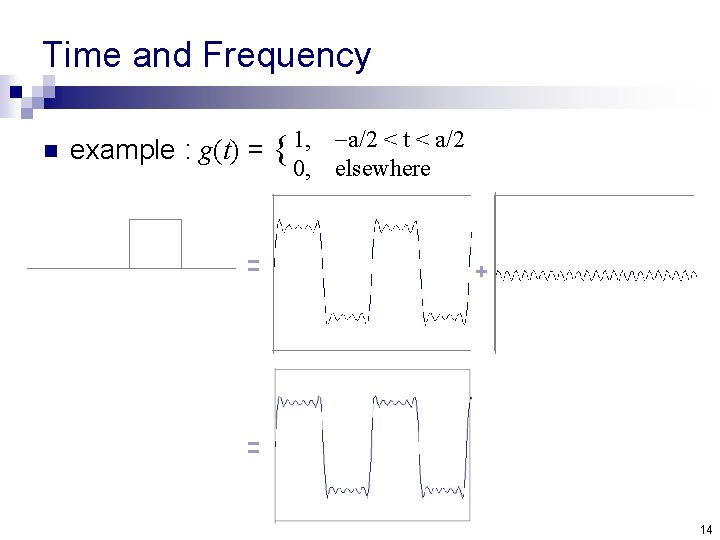 Time and Frequency

example : $g(t) = \begin{cases} 1, & -a/2 < t < a/2 \\ 0, & \text{elsewhere} \end{cases}$

=

+

=

14